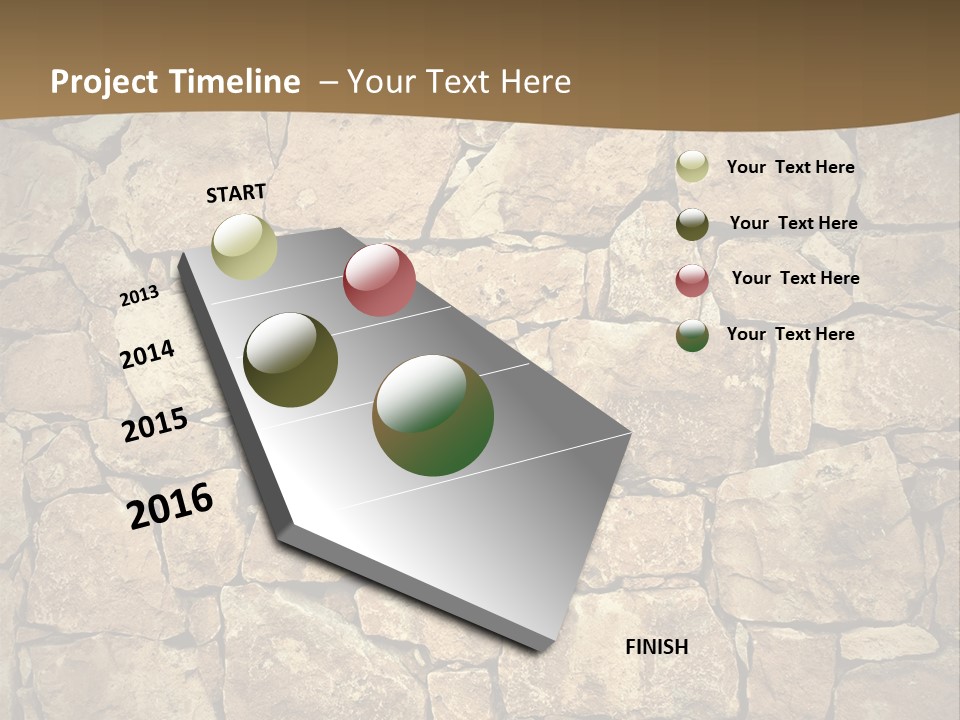 Project Timeline – Your Text Here

START

2013

2014

2015

2016

FINISH

Your Text Here

Your Text Here

Your Text Here

Your Text Here